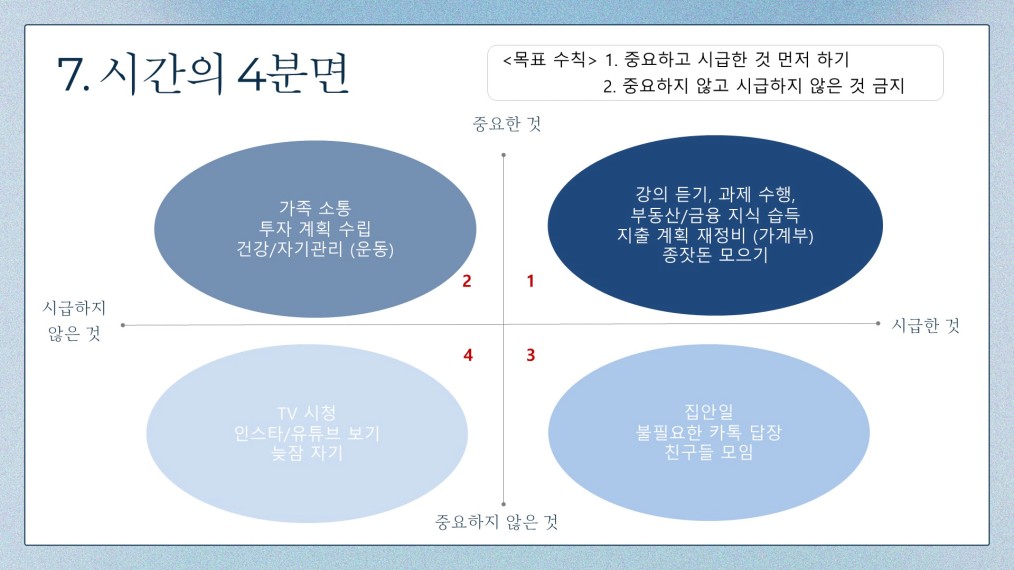 7. 시간의 4분면

<목표 수칙> 1. 중요하고 시급한 것 먼저 하기
2. 중요하지 않고 시급하지 않은 것 금지

중요한 것

가족 소통
투자 계획 수립
건강/자기관리 (운동)

강의 듣기, 과제 수행,
부동산/금융 지식 습득
지출 계획 재정비 (가계부)
종잣돈 모으기

2

1

시급하지
않은 것

시급한 것

4

3

TV 시청
인스타/유튜브 보기
늦잠 자기

집안일
불필요한 카톡 답장
친구들 모임

중요하지 않은 것